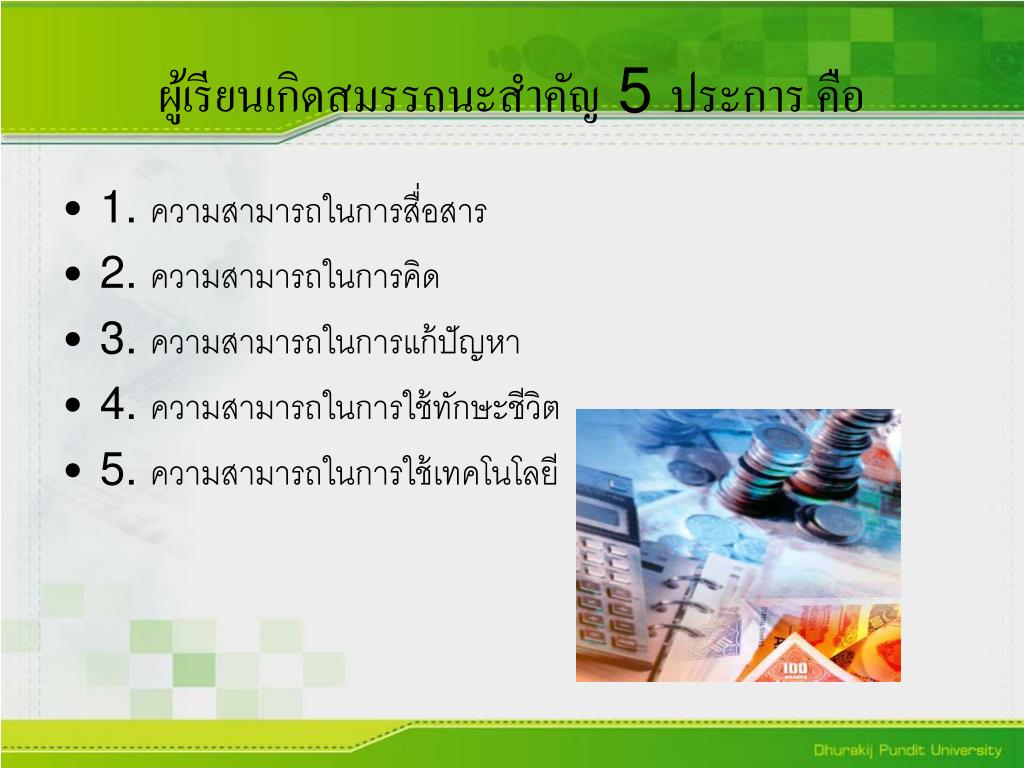 ผู้เรียนเกิดสมรรถนะสำคัญ 5 ประการ คือ

• 1. ความสามารถในการสื่อสาร
• 2. ความสามารถในการคิด
• 3. ความสามารถในการแก้ปัญหา
• 4. ความสามารถในการใช้ทักษะชีวิต
• 5. ความสามารถในการใช้เทคโนโลยี

100

Dhurakij Pundit University